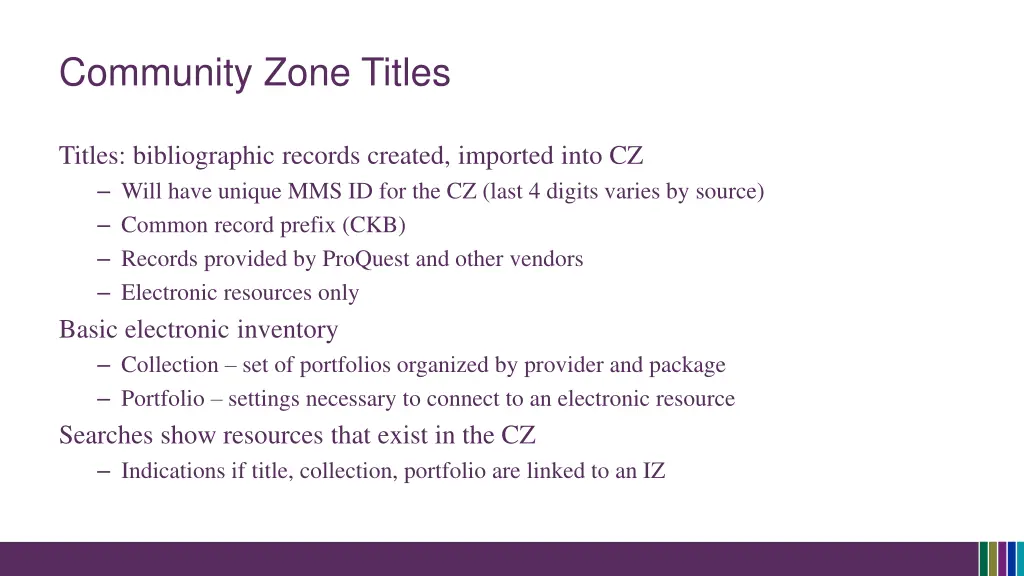 Community Zone Titles

Titles: bibliographic records created, imported into CZ
– Will have unique MMS ID for the CZ (last 4 digits varies by source)
– Common record prefix (CKB)
– Records provided by ProQuest and other vendors
– Electronic resources only

Basic electronic inventory
– Collection – set of portfolios organized by provider and package
– Portfolio – settings necessary to connect to an electronic resource

Searches show resources that exist in the CZ
– Indications if title, collection, portfolio are linked to an IZ